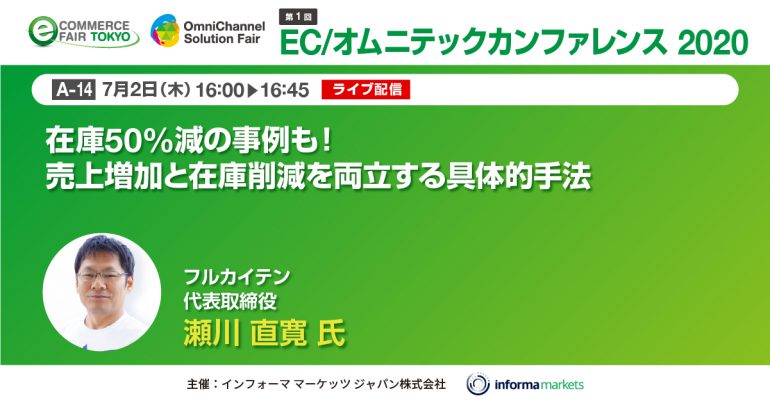 e COMMERCE FAIR TOKYO

OmniChannel Solution Fair

第1回
EC/オムニテックカンファレンス 2020

A-14 7月2日(木) 16:00▶16:45 ライブ配信

在庫50%減の事例も!
売上増加と在庫削減を両立する具体的手法

フルカイテン
代表取締役
瀬川 直寛 氏

主催:インフォーマ マーケッツ ジャパン株式会社

informa markets